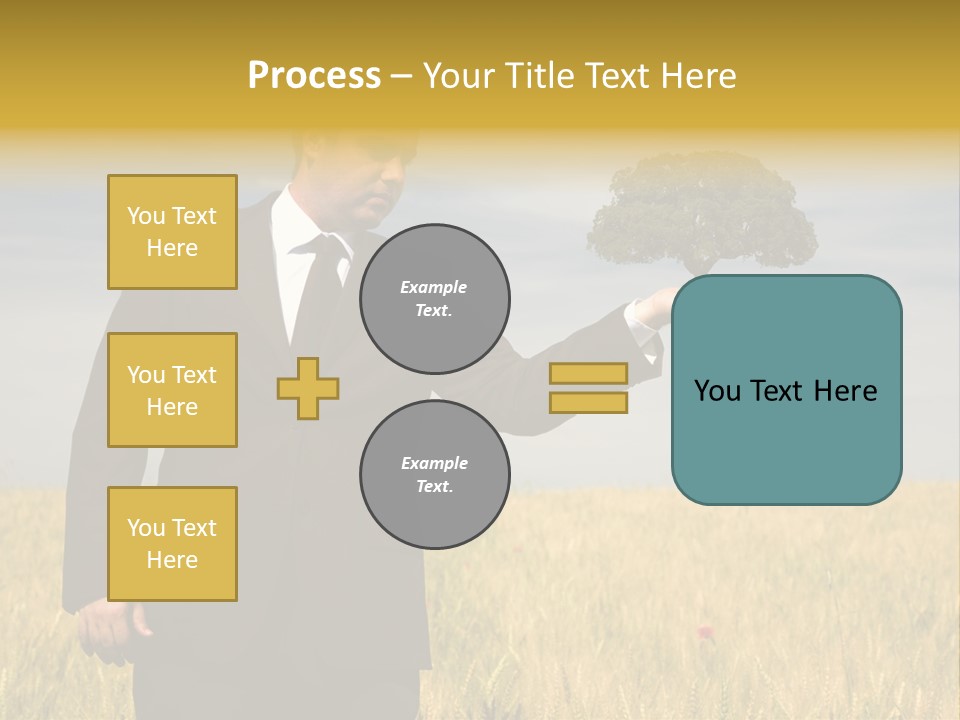 Process – Your Title Text Here

You Text Here

You Text Here

You Text Here

Example Text.

Example Text.

You Text Here